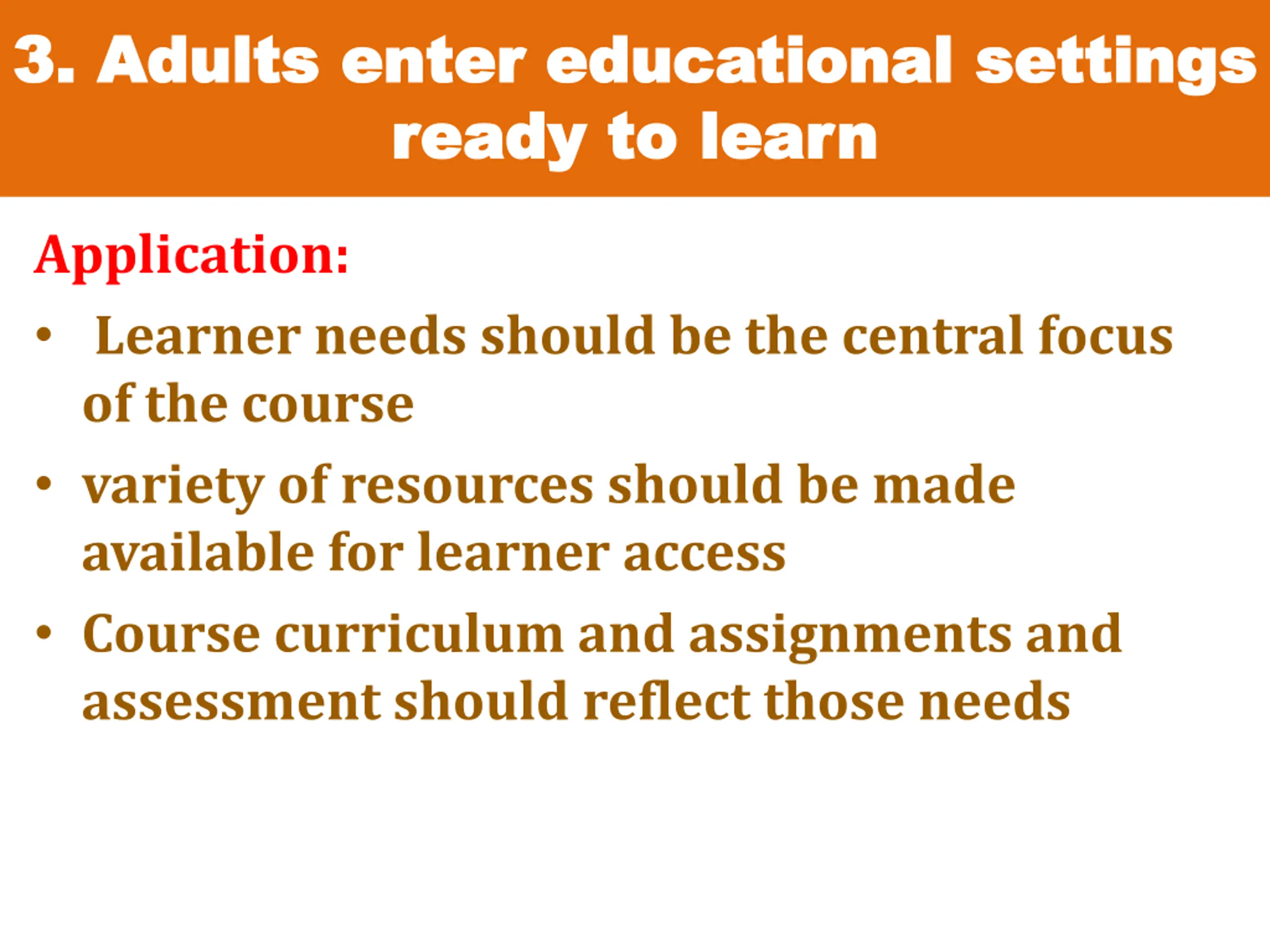 3. Adults enter educational settings ready to learn

Application:

• Learner needs should be the central focus of the course

• variety of resources should be made available for learner access

• Course curriculum and assignments and assessment should reflect those needs